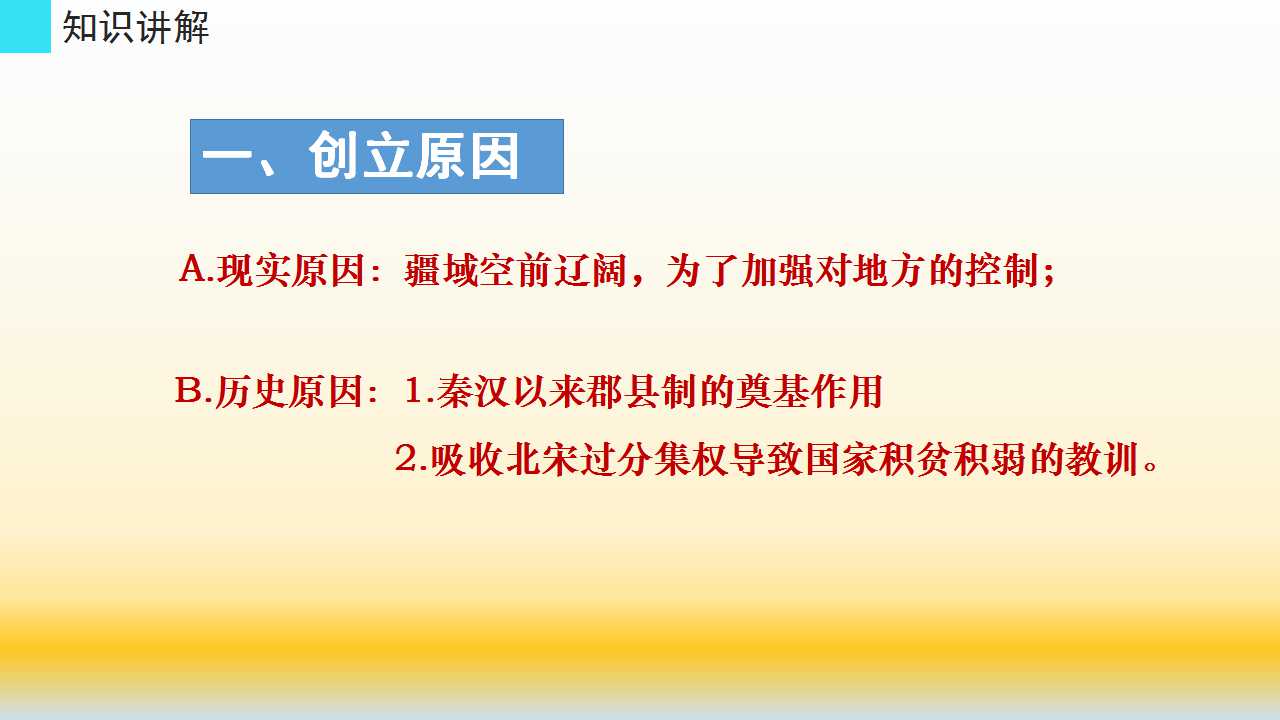 知识讲解

一、创立原因

A.现实原因：疆域空前辽阔，为了加强对地方的控制；

B.历史原因：1.秦汉以来郡县制的奠基作用

2.吸收北宋过分集权导致国家积贫积弱的教训。